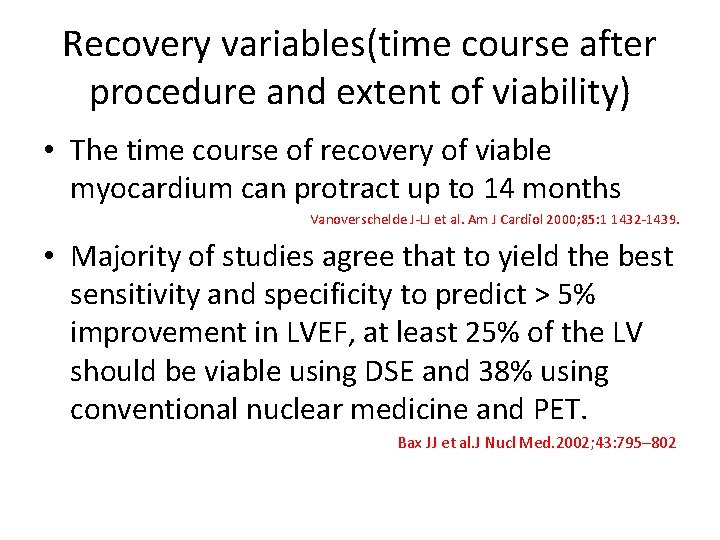 Recovery variables(time course after procedure and extent of viability)

• The time course of recovery of viable myocardium can protract up to 14 months

Vanoverschelde J-LJ et al. Am J Cardiol 2000;85:1 1432-1439.

• Majority of studies agree that to yield the best sensitivity and specificity to predict > 5% improvement in LVEF, at least 25% of the LV should be viable using DSE and 38% using conventional nuclear medicine and PET.

Bax JJ et al.J Nucl Med.2002;43:795–802